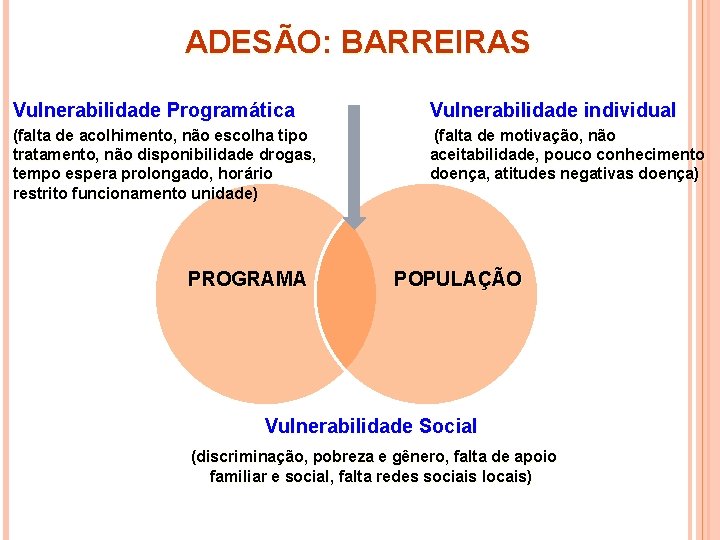 ADESÃO: BARREIRAS

Vulnerabilidade Programática

(falta de acolhimento, não escolha tipo tratamento, não disponibilidade drogas, tempo espera prolongado, horário restrito funcionamento unidade)

Vulnerabilidade individual

(falta de motivação, não aceitabilidade, pouco conhecimento doença, atitudes negativas doença)

PROGRAMA

POPULAÇÃO

Vulnerabilidade Social

(discriminação, pobreza e gênero, falta de apoio familiar e social, falta redes sociais locais)